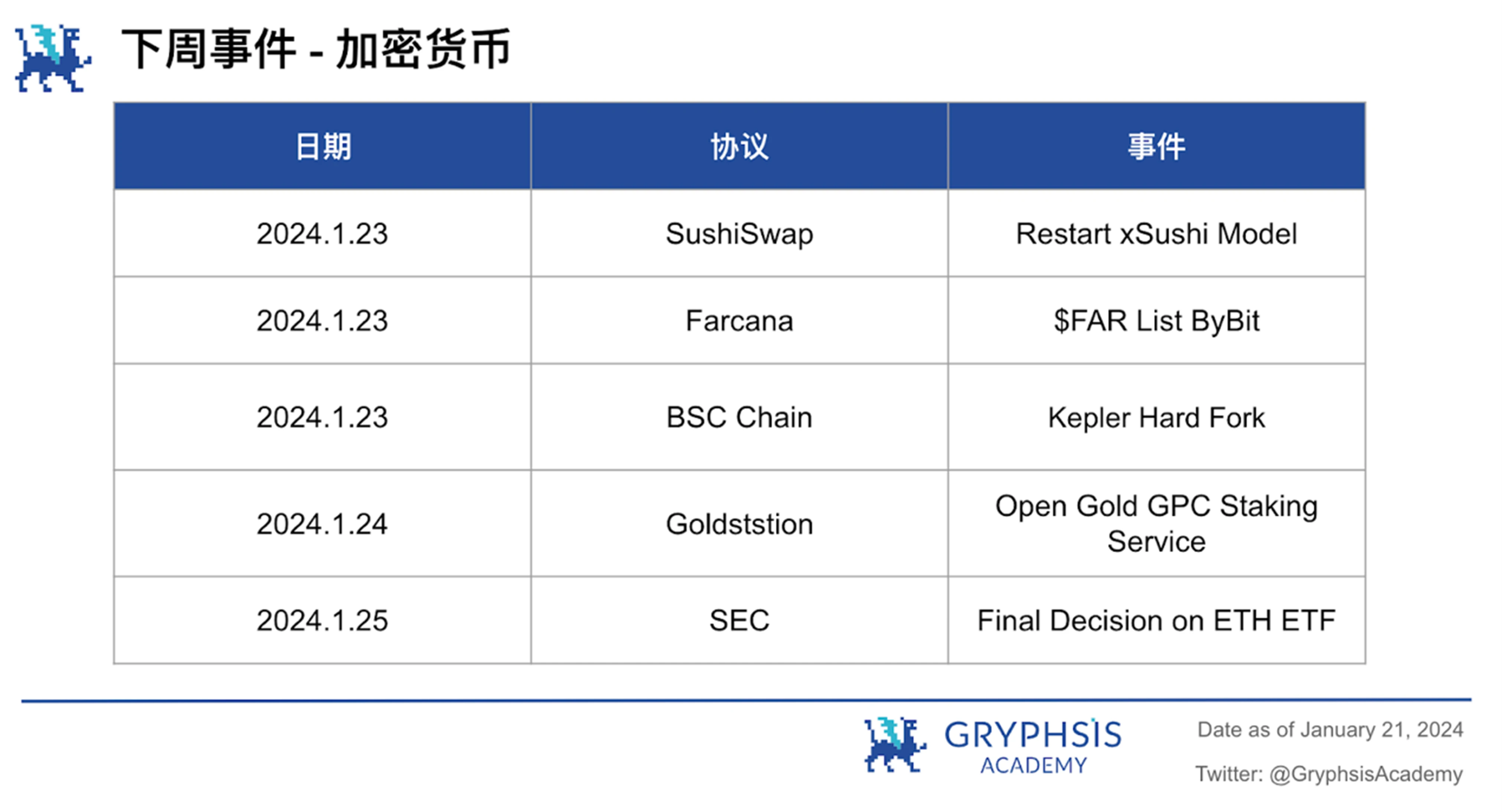 下周事件 - 加密货币

| 日期 | 协议 | 事件 |
|---|---|---|
| 2024.1.23 | SushiSwap | Restart xSushi Model |
| 2024.1.23 | Farcana | \$FAR List ByBit |
| 2024.1.23 | BSC Chain | Kepler Hard Fork |
| 2024.1.24 | Goldststion | Open Gold GPC Staking Service |
| 2024.1.25 | SEC | Final Decision on ETH ETF |

GRYPHSIS ACADEMY

Date as of January 21, 2024

Twitter: @GryphsisAcademy